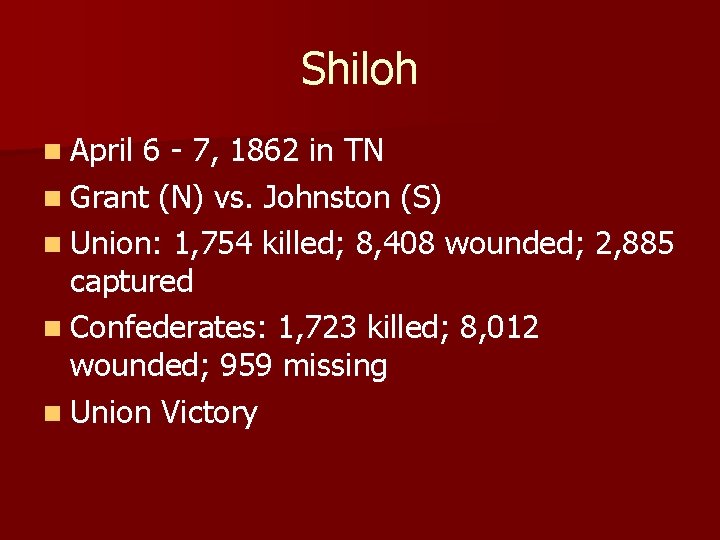 Shiloh

- April 6 - 7, 1862 in TN
- Grant (N) vs. Johnston (S)
- Union: 1,754 killed; 8,408 wounded; 2,885 captured
- Confederates: 1,723 killed; 8,012 wounded; 959 missing
- Union Victory